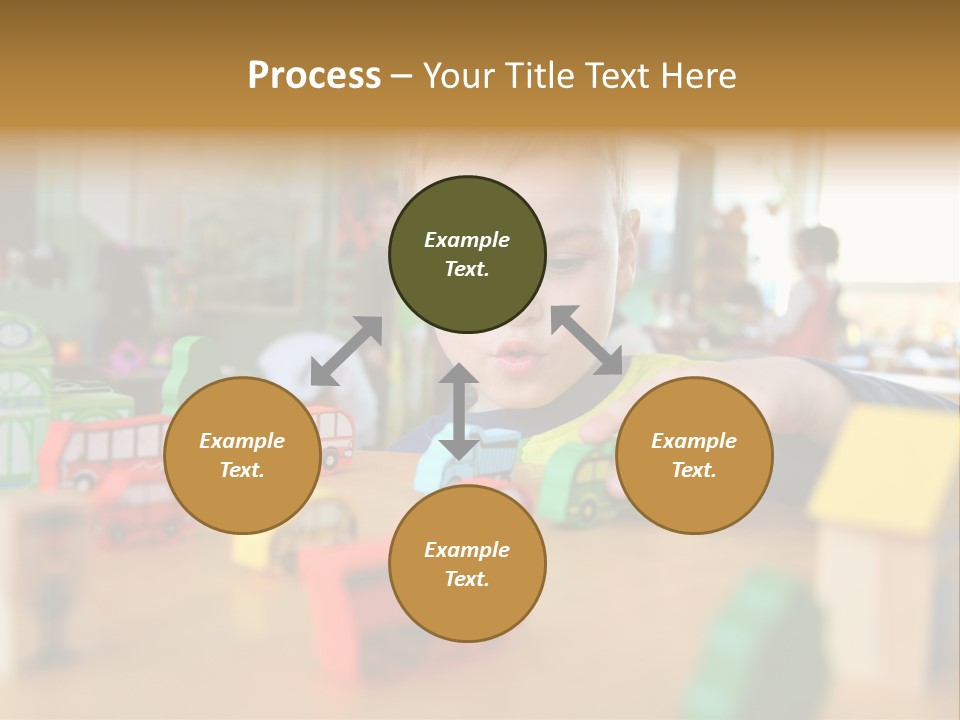 Process – Your Title Text Here

Example Text.

Example Text.

Example Text.

Example Text.